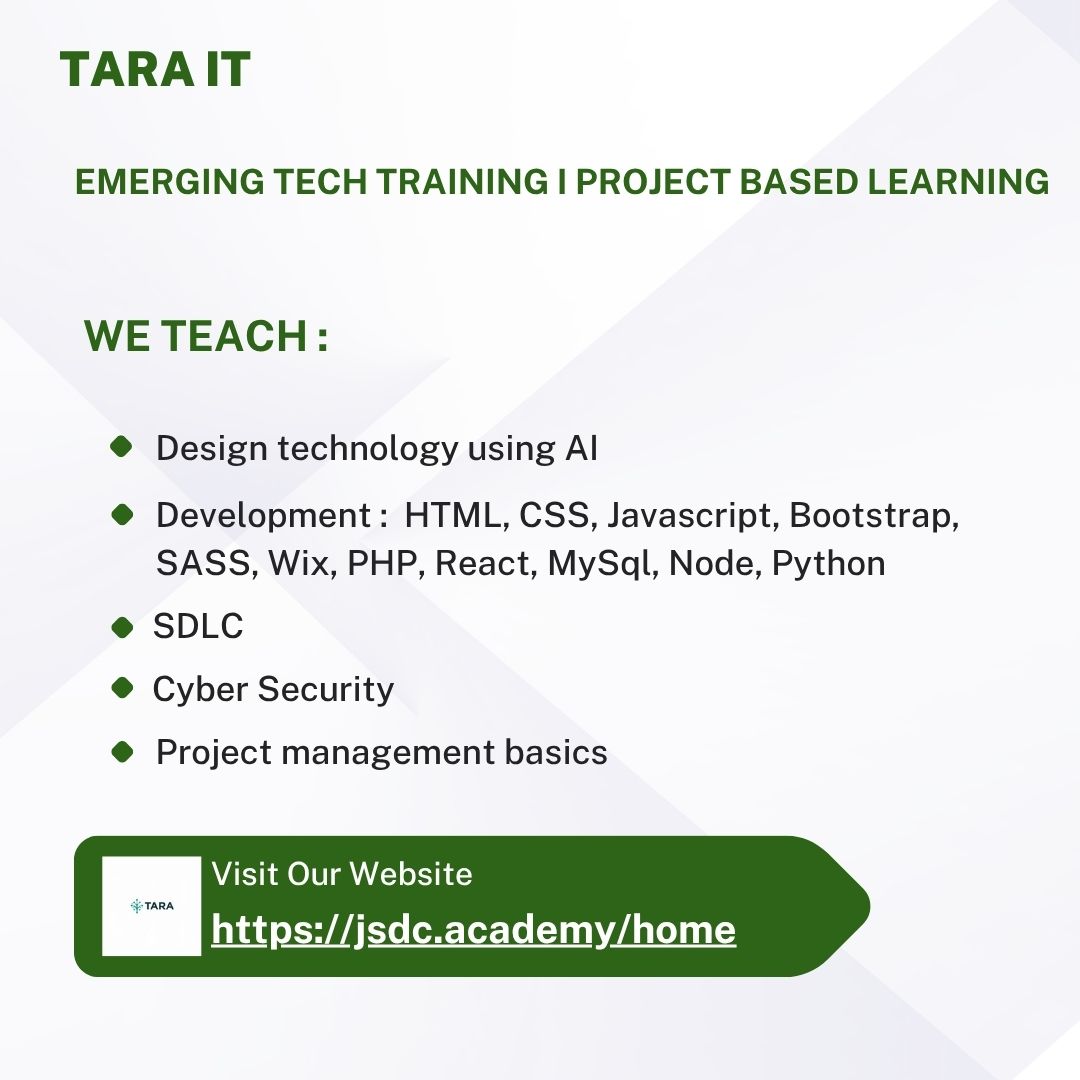 TARA IT

EMERGING TECH TRAINING I PROJECT BASED LEARNING

WE TEACH :

- Design technology using AI
- Development : HTML, CSS, Javascript, Bootstrap, SASS, Wix, PHP, React, MySql, Node, Python
- SDLC
- Cyber Security
- Project management basics

TARA

Visit Our Website

https://jsdc.academy/home